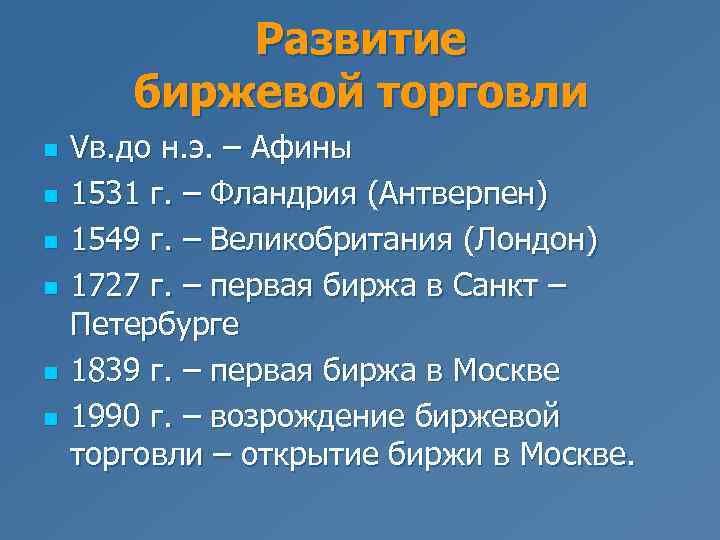 Развитие биржевой торговли

- Vв.до н.э. – Афины
- 1531 г. – Фландрия (Антверпен)
- 1549 г. – Великобритания (Лондон)
- 1727 г. – первая биржа в Санкт – Петербурге
- 1839 г. – первая биржа в Москве
- 1990 г. – возрождение биржевой торговли – открытие биржи в Москве.